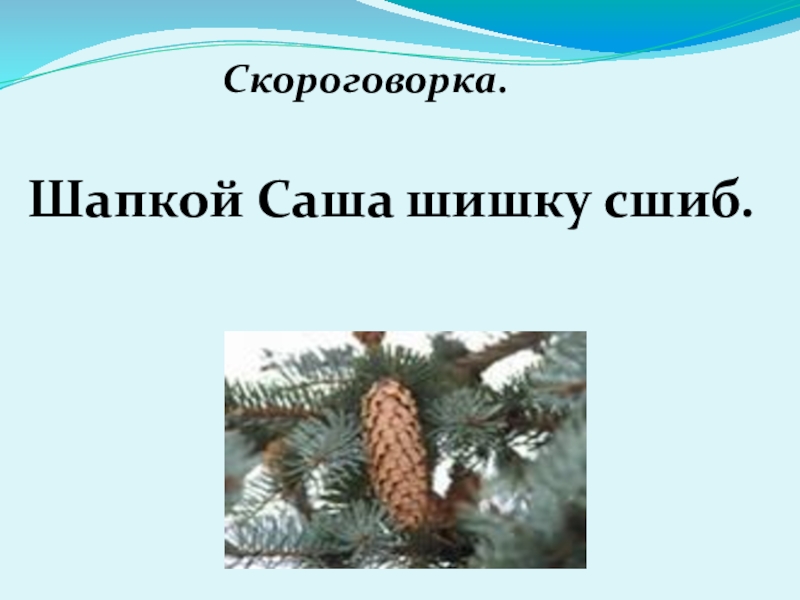 Скороговорка.

Шапкой Саша шишку сшиб.